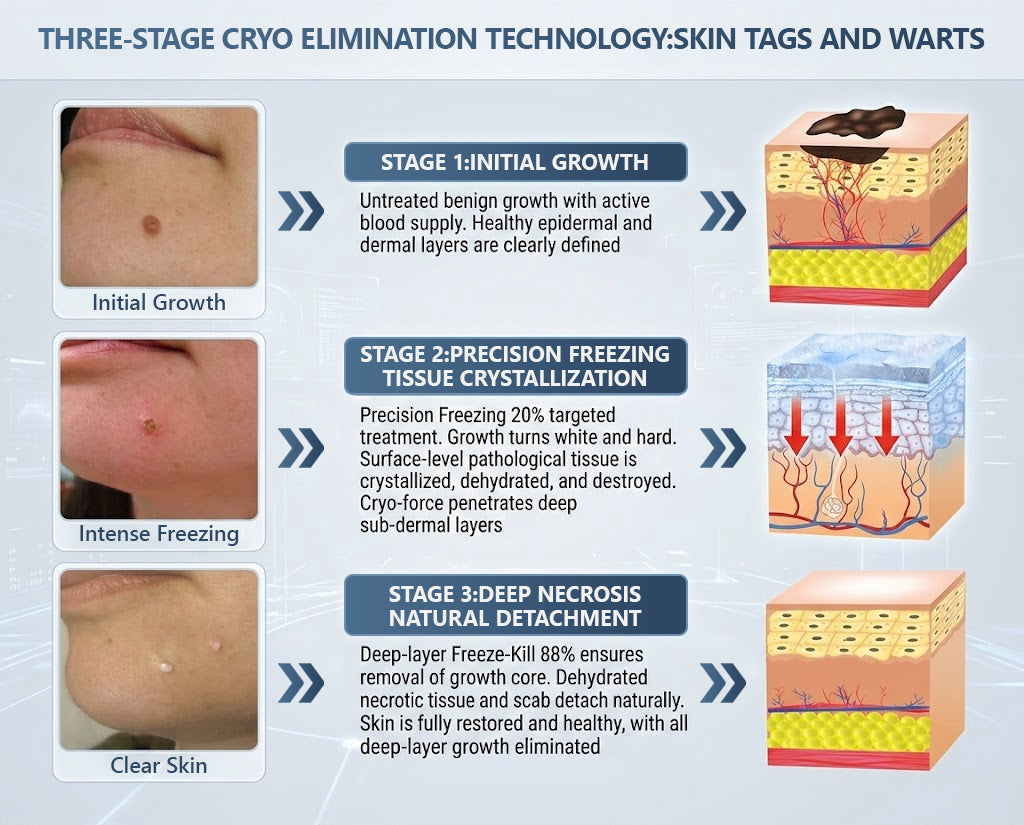 THREE-STAGE CRYO ELIMINATION TECHNOLOGY:SKIN TAGS AND WARTS

Initial Growth

STAGE 1:INITIAL GROWTH

Untreated benign growth with active blood supply. Healthy epidermal and dermal layers are clearly defined

Intense Freezing

STAGE 2:PRECISION FREEZING TISSUE CRYSTALLIZATION

Precision Freezing 20% targeted treatment. Growth turns white and hard. Surface-level pathological tissue is crystallized, dehydrated, and destroyed. Cryo-force penetrates deep sub-dermal layers

Clear Skin

STAGE 3:DEEP NECROSIS NATURAL DETACHMENT

Deep-layer Freeze-Kill 88% ensures removal of growth core. Dehydrated necrotic tissue and scab detach naturally. Skin is fully restored and healthy, with all deep-layer growth eliminated